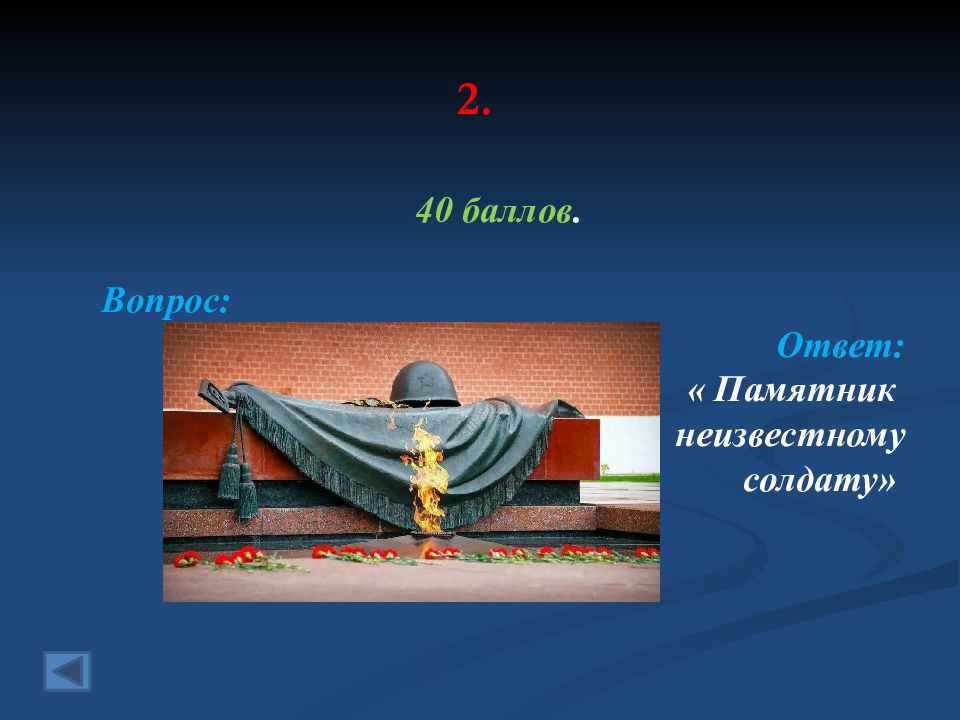 2.

40 баллов.

Вопрос:

Ответ:
« Памятник неизвестному солдату»